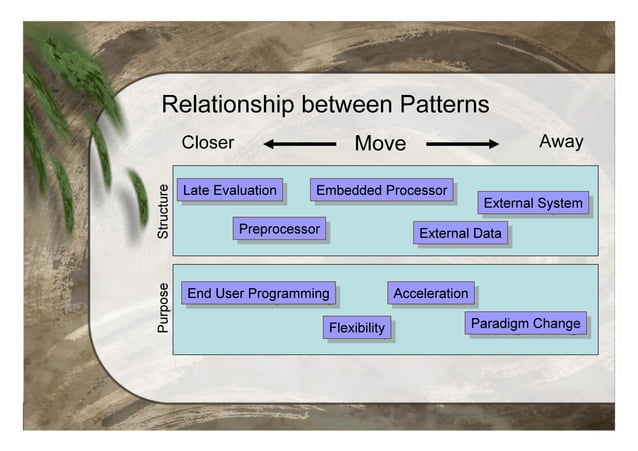 Relationship between Patterns

Closer Move Away

Structure

Late Evaluation

Embedded Processor

External System

Preprocessor

External Data

Purpose

End User Programming

Acceleration

Flexibility

Paradigm Change